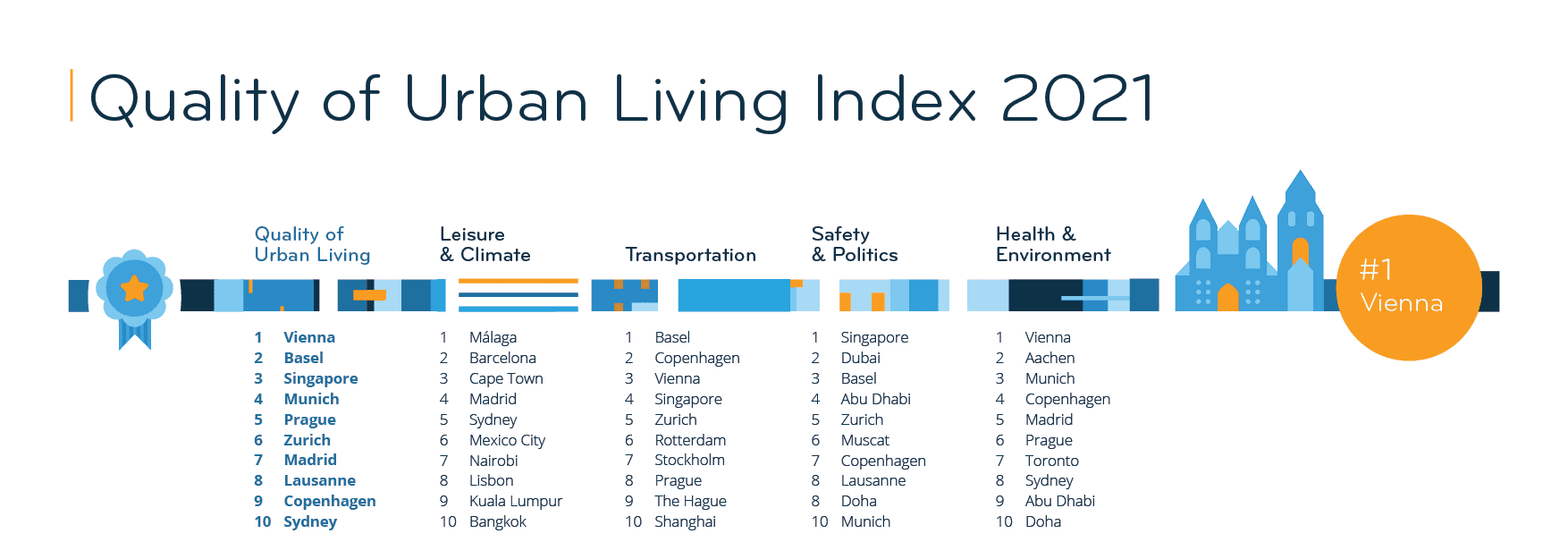 Quality of Urban Living Index 2021

Quality of Urban Living

1 Vienna
2 Basel
3 Singapore
4 Munich
5 Prague
6 Zurich
7 Madrid
8 Lausanne
9 Copenhagen
10 Sydney

Leisure & Climate

1 Málaga
2 Barcelona
3 Cape Town
4 Madrid
5 Sydney
6 Mexico City
7 Nairobi
8 Lisbon
9 Kuala Lumpur
10 Bangkok

Transportation

1 Basel
2 Copenhagen
3 Vienna
4 Singapore
5 Zurich
6 Rotterdam
7 Stockholm
8 Prague
9 The Hague
10 Shanghai

Safety & Politics

1 Singapore
2 Dubai
3 Basel
4 Abu Dhabi
5 Zurich
6 Muscat
7 Copenhagen
8 Lausanne
8 Doha
10 Munich

Health & Environment

1 Vienna
2 Aachen
3 Munich
4 Copenhagen
5 Madrid
6 Prague
7 Toronto
8 Sydney
9 Abu Dhabi
10 Doha

#1 Vienna